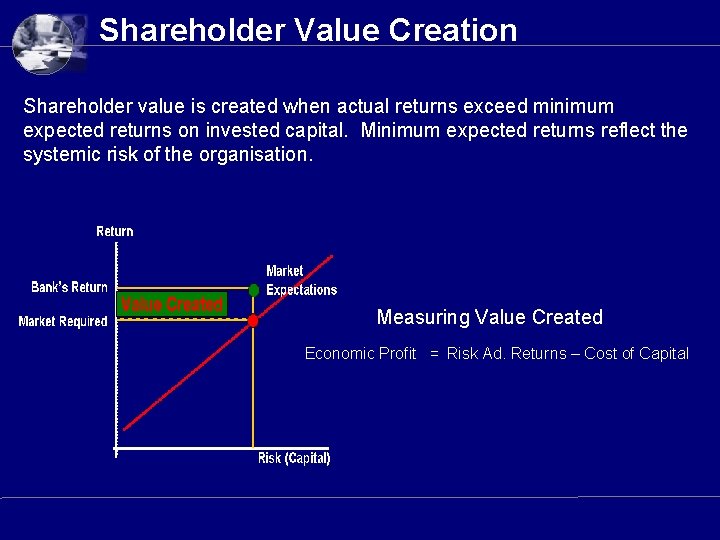 Shareholder Value Creation

Shareholder value is created when actual returns exceed minimum expected returns on invested capital. Minimum expected returns reflect the systemic risk of the organisation.

Return

Bank's Return

Market Required

Value Created

Market Expectations

Risk (Capital)

Measuring Value Created

Economic Profit = Risk Ad. Returns – Cost of Capital